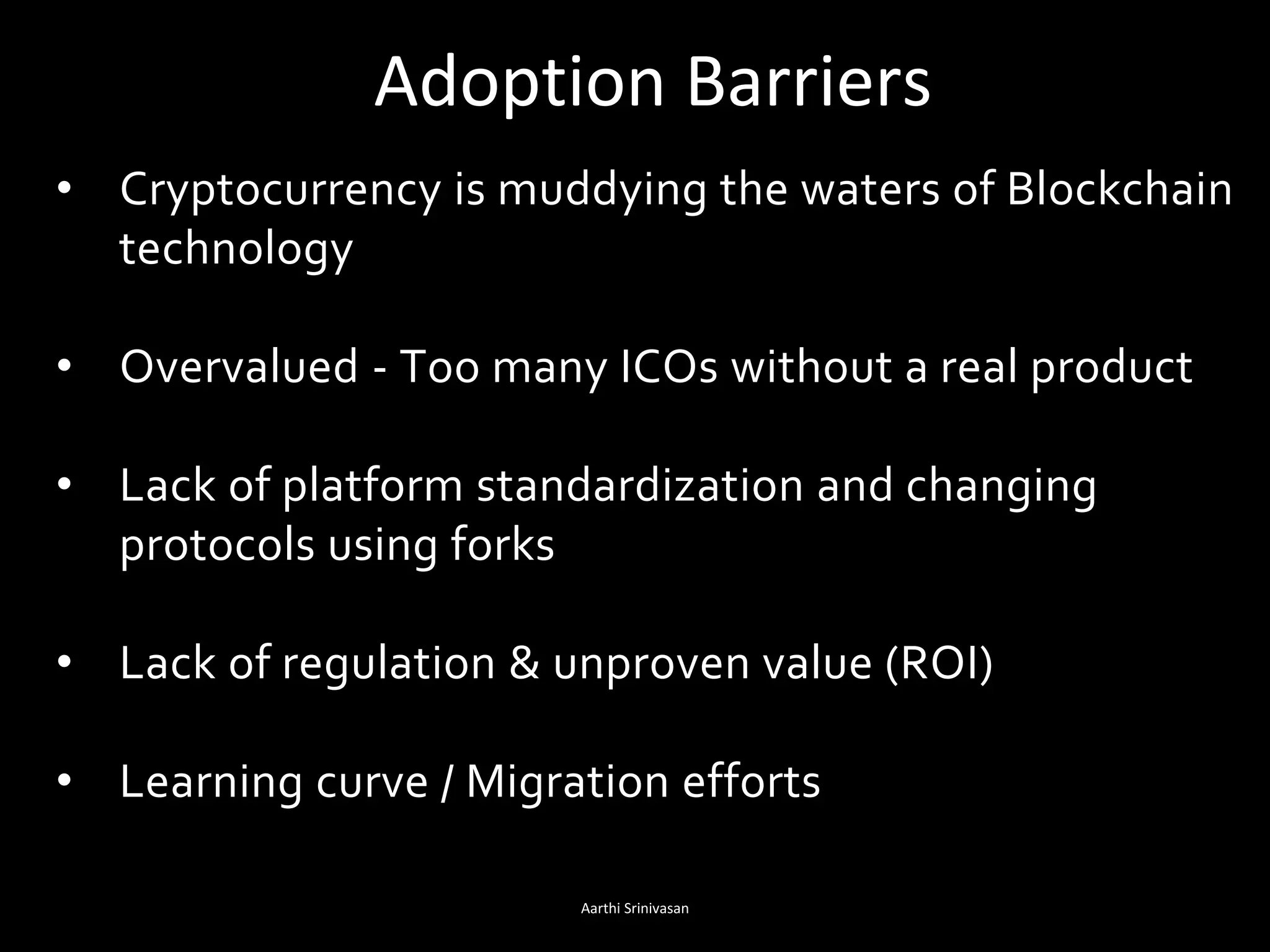 Adoption Barriers

• Cryptocurrency is muddying the waters of Blockchain technology

• Overvalued - Too many ICOs without a real product

• Lack of platform standardization and changing protocols using forks

• Lack of regulation & unproven value (ROI)

• Learning curve / Migration efforts

Aarthi Srinivasan